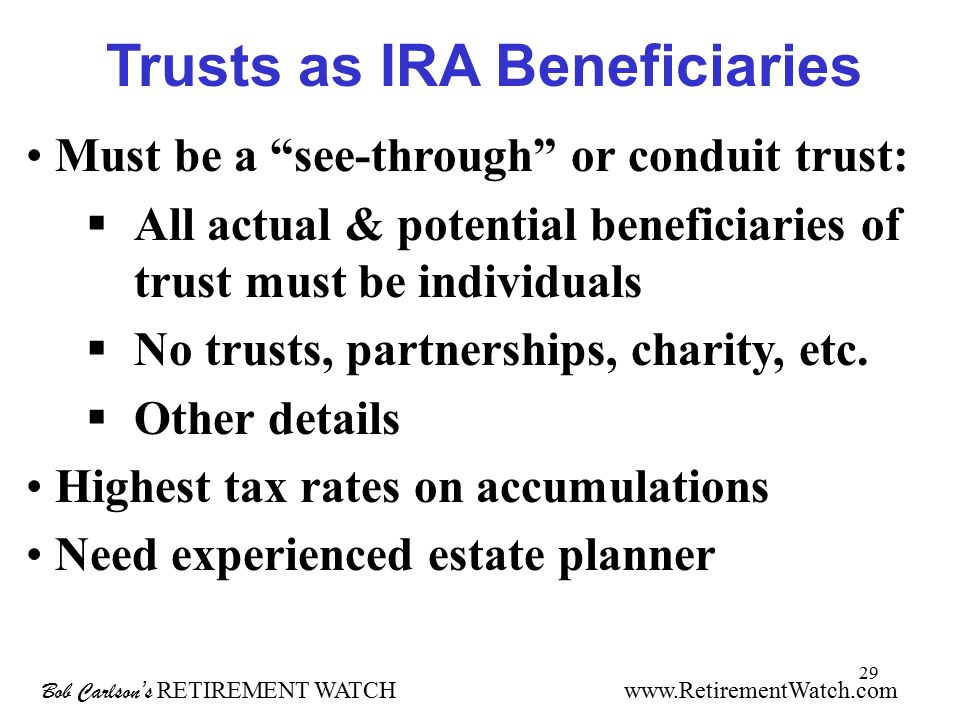 Trusts as IRA Beneficiaries

• Must be a “see-through” or conduit trust:

▪ All actual & potential beneficiaries of trust must be individuals

▪ No trusts, partnerships, charity, etc.

▪ Other details

• Highest tax rates on accumulations

• Need experienced estate planner

29

Bob Carlson's RETIREMENT WATCH www.RetirementWatch.com